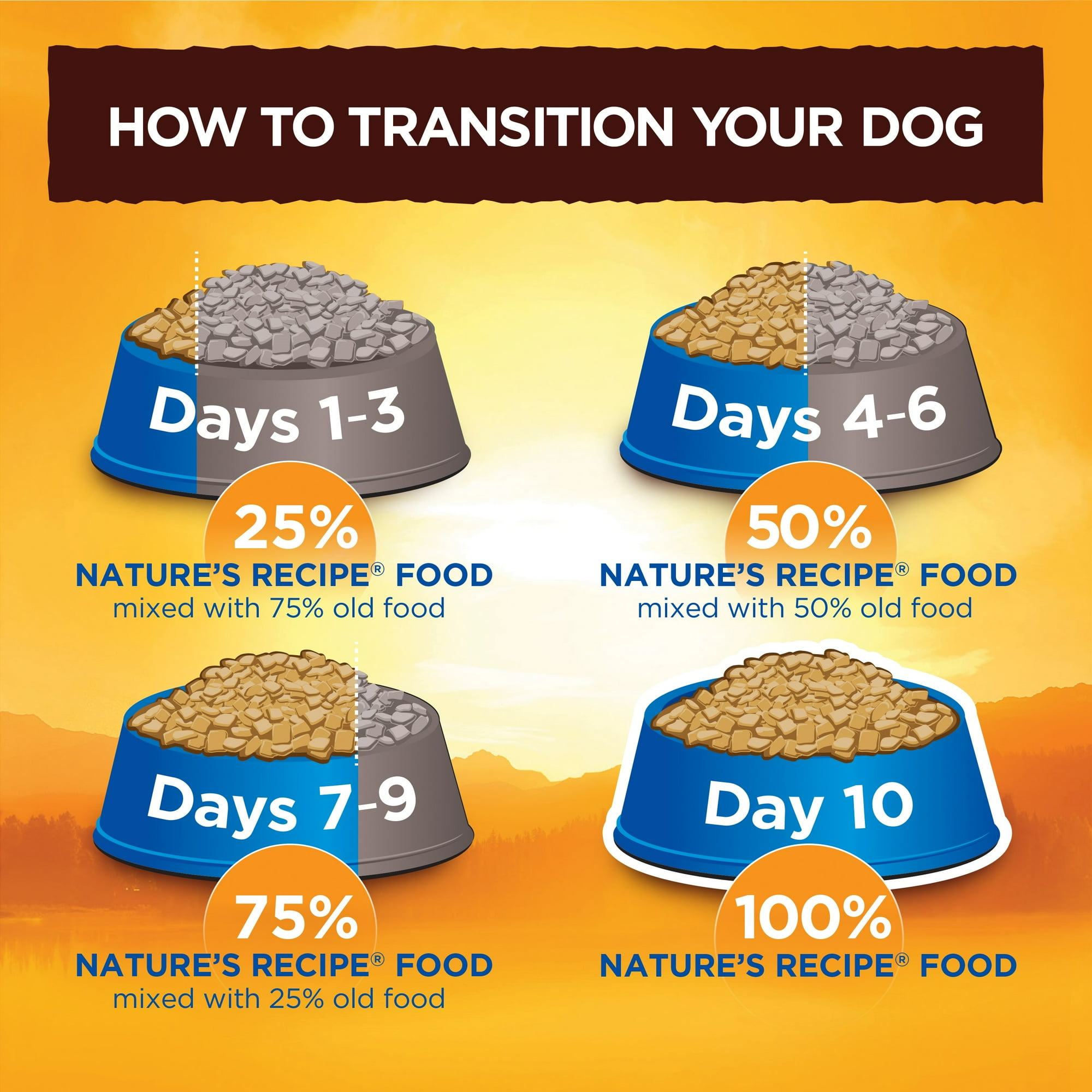 HOW TO TRANSITION YOUR DOG

Days 1-3

25%
NATURE'S RECIPE® FOOD
mixed with 75% old food

Days 4-6

50%
NATURE'S RECIPE® FOOD
mixed with 50% old food

Days 7-9

75%
NATURE'S RECIPE® FOOD
mixed with 25% old food

Day 10

100%
NATURE'S RECIPE® FOOD